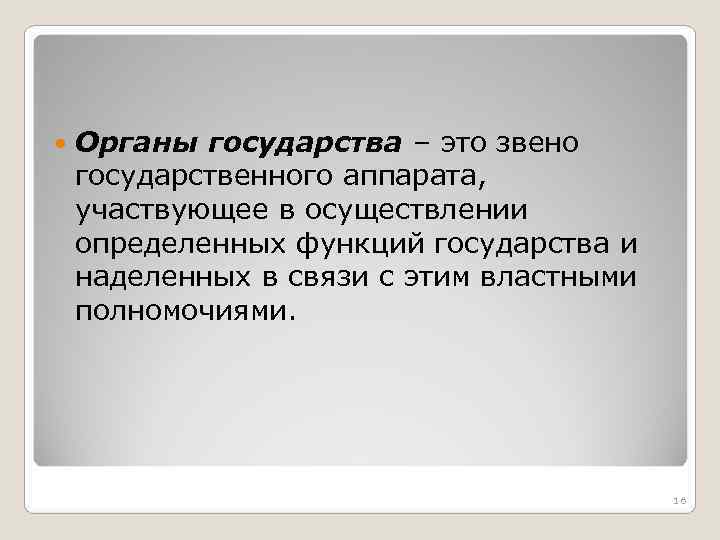 Органы государства – это звено государственного аппарата, участвующее в осуществлении определенных функций государства и наделенных в связи с этим властными полномочиями.

16